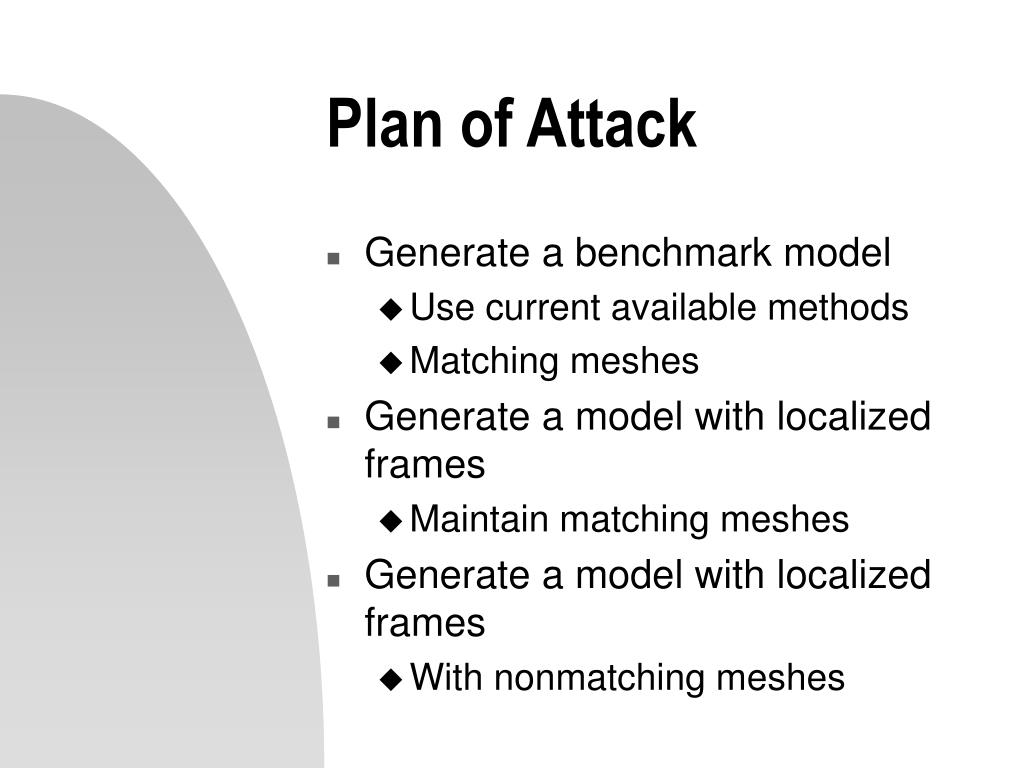 Plan of Attack

- Generate a benchmark model
  - Use current available methods
  - Matching meshes
- Generate a model with localized frames
  - Maintain matching meshes
- Generate a model with localized frames
  - With nonmatching meshes